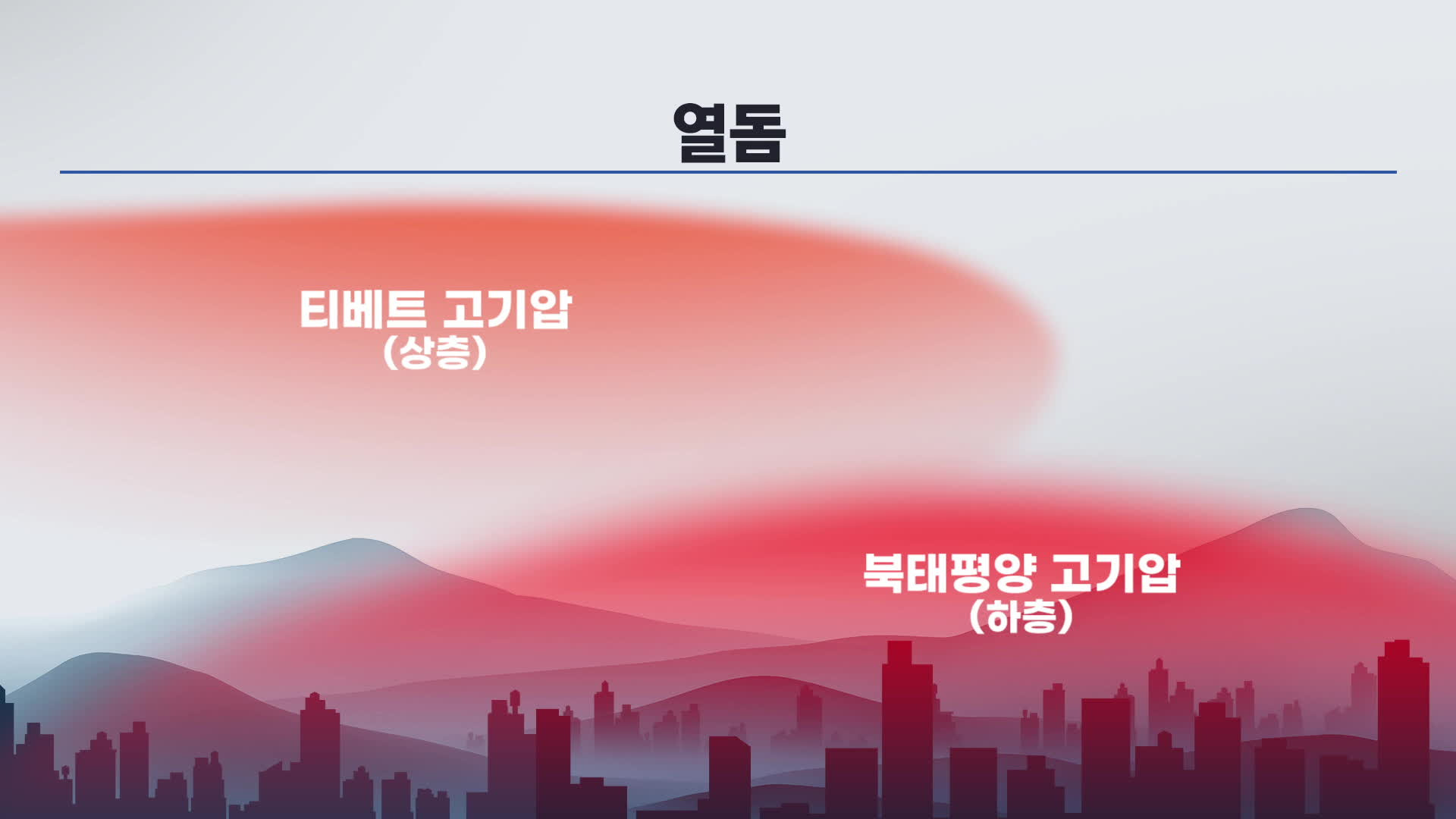 열돔

티베트 고기압
(상층)

북태평양 고기압
(하층)